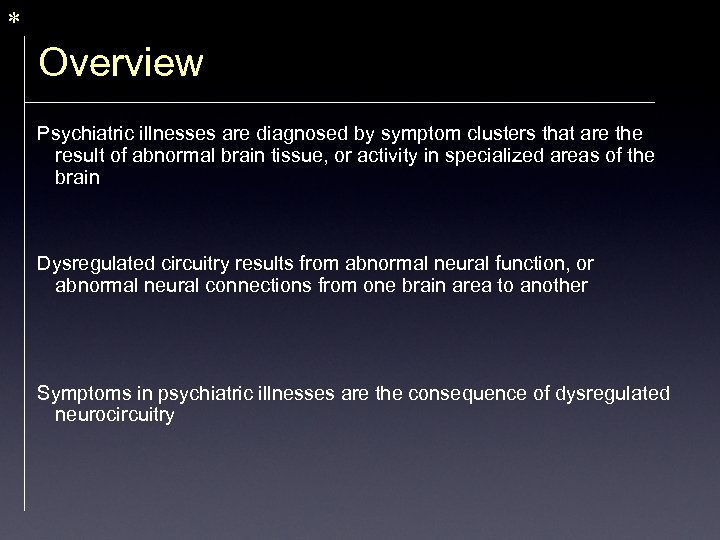 *

Overview

Psychiatric illnesses are diagnosed by symptom clusters that are the result of abnormal brain tissue, or activity in specialized areas of the brain

Dysregulated circuitry results from abnormal neural function, or abnormal neural connections from one brain area to another

Symptoms in psychiatric illnesses are the consequence of dysregulated neurocircuitry